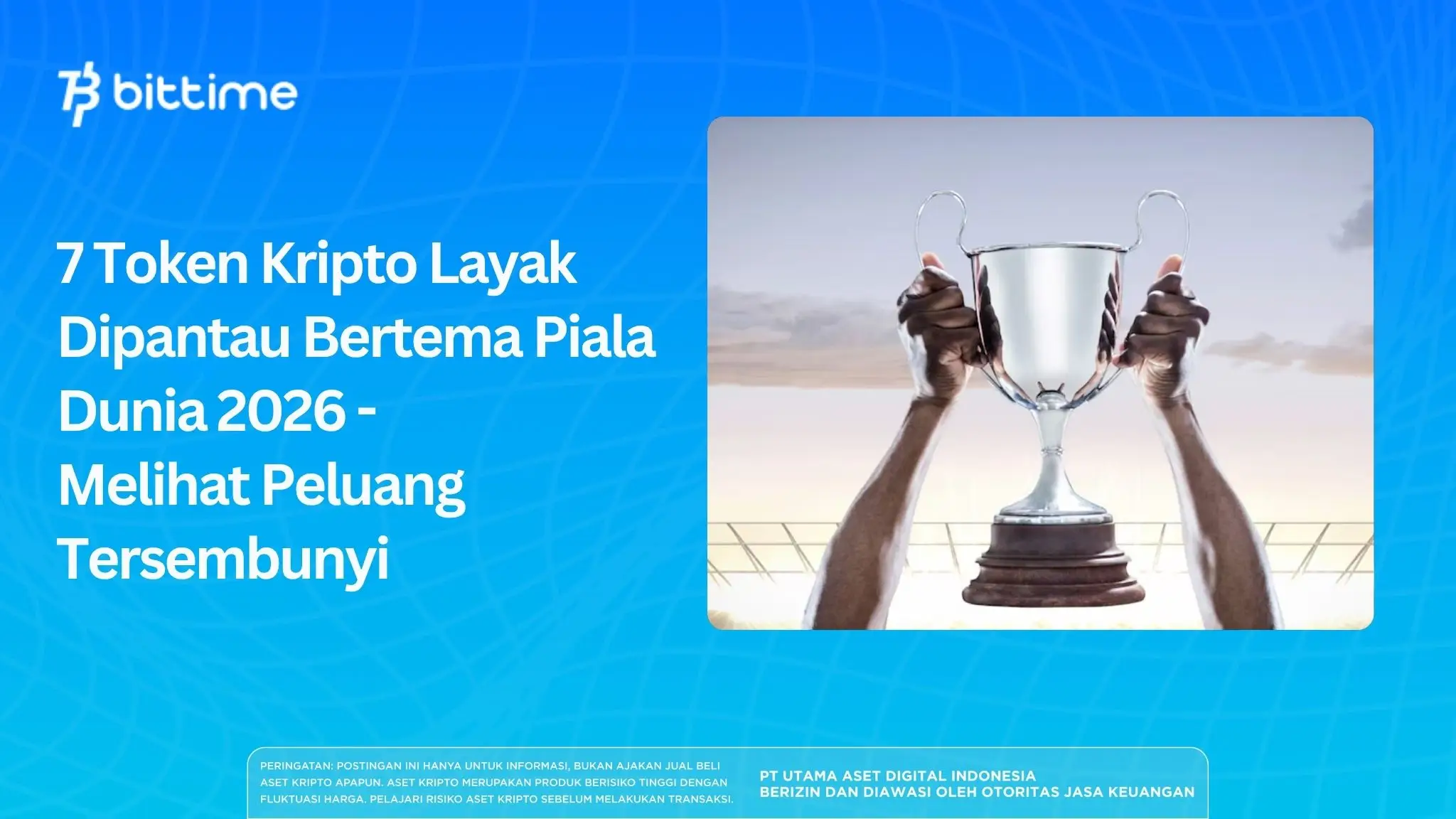 bittime

7 Token Kripto Layak Dipantau Bertema Piala Dunia 2026 - Melihat Peluang Tersembunyi

PERINGATAN: POSTINGAN INI HANYA UNTUK INFORMASI, BUKAN AJAKAN JUAL BELI ASET KRIPTO APAPUN. ASET KRIPTO MERUPAKAN PRODUK BERISIKO TINGGI DENGAN FLUKTUASI HARGA. PELAJARI RISIKO ASET KRIPTO SEBELUM MELAKUKAN TRANSAKSI.

PT UTAMA ASET DIGITAL INDONESIA
BERIZIN DAN DIAWASI OLEH OTORITAS JASA KEUANGAN